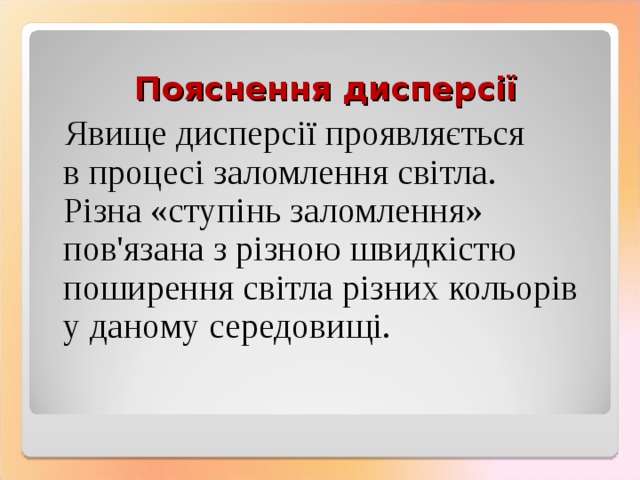 Пояснення дисперсії

Явище дисперсії проявляється в процесі заломлення світла. Різна «ступінь заломлення» пов'язана з різною швидкістю поширення світла різних кольорів у даному середовищі.